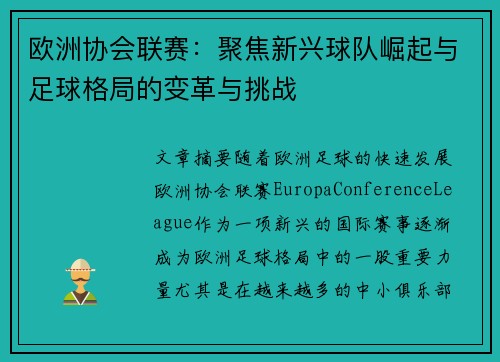 欧洲协会联赛：聚焦新兴球队崛起与足球格局的变革与挑战

文章摘要随着欧洲足球的快速发展欧洲协会联赛EuropaConferenceLeague作为一项新兴的国际赛事逐渐成为欧洲足球格局中的一股重要力量尤其是在越来越多的中小俱乐部